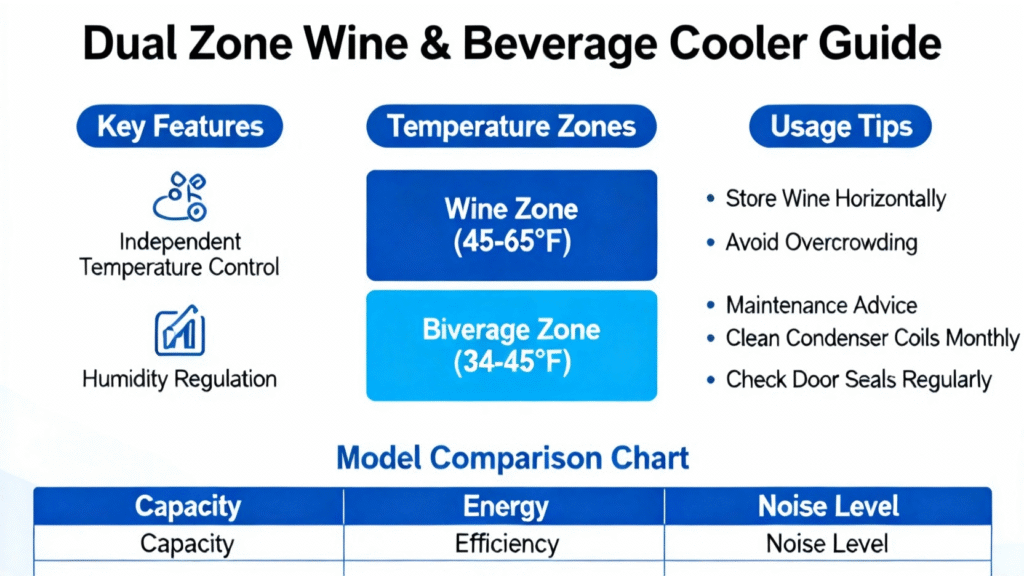 Dual Zone Wine & Beverage Cooler Guide

Key Features

Independent Temperature Control

Humidity Regulation

Temperature Zones

Wine Zone (45-65°F)

Biverage Zone (34-45°F)

Usage Tips

• Store Wine Horizontally
• Avoid Overcrowding
• Maintenance Advice
• Clean Condenser Coils Monthly
• Check Door Seals Regularly

Model Comparison Chart

| Capacity | Energy | Noise Level |
|---|---|---|
| Capacity | Efficiency | Noise Level |